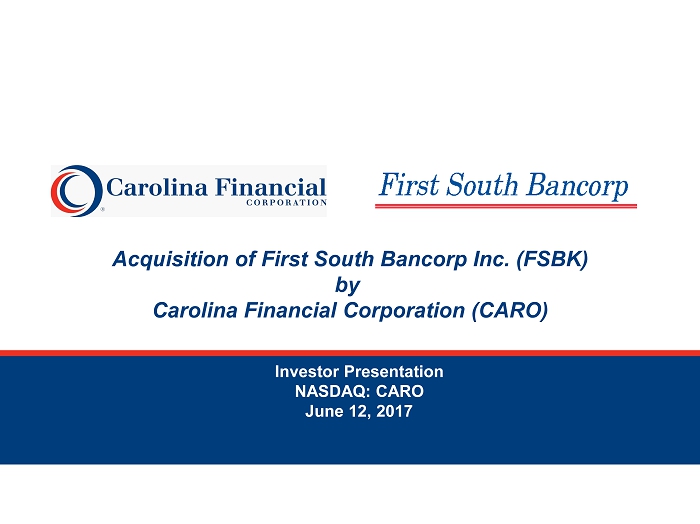 Carolina Financial
CORPORATION

First South Bancorp

Acquisition of First South Bancorp Inc. (FSBK)
by
Carolina Financial Corporation (CARO)

Investor Presentation
NASDAQ: CARO
June 12, 2017